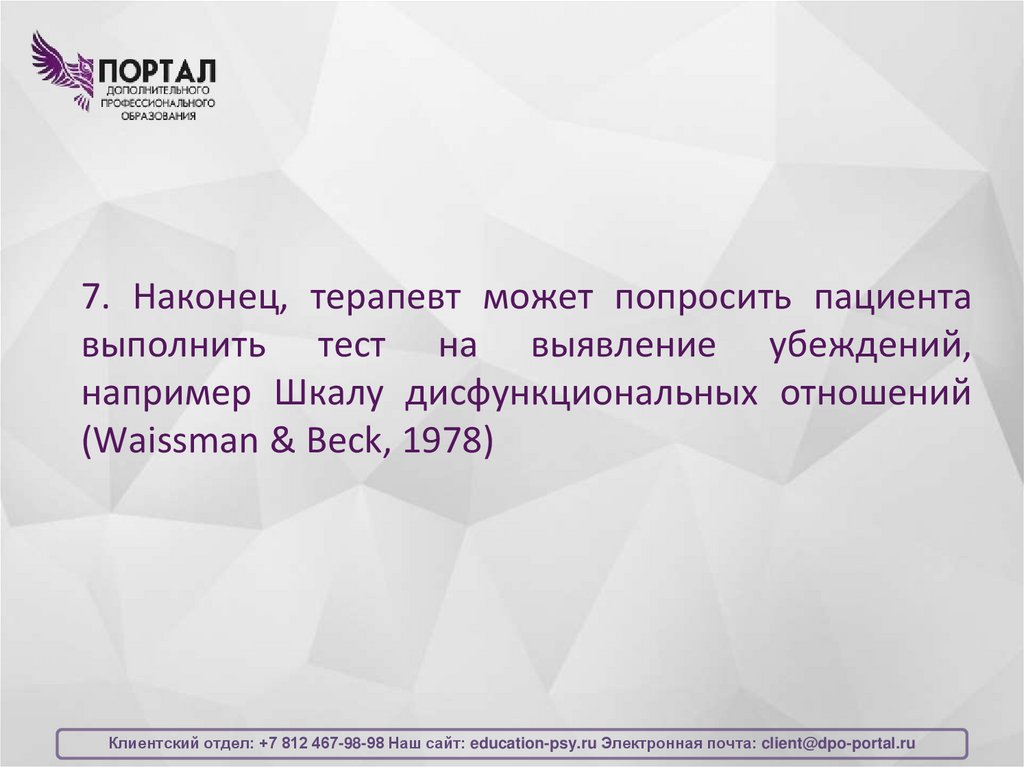 ПОРТАЛ
ДОПОЛНИТЕЛЬНОГО
ПРОФЕССИОНАЛЬНОГО
ОБРАЗОВАНИЯ

7. Наконец, терапевт может попросить пациента выполнить тест на выявление убеждений, например Шкалу дисфункциональных отношений (Waissman & Beck, 1978)

Клиентский отдел: +7 812 467-98-98 Наш сайт: education-psy.ru Электронная почта: client@dpo-portal.ru